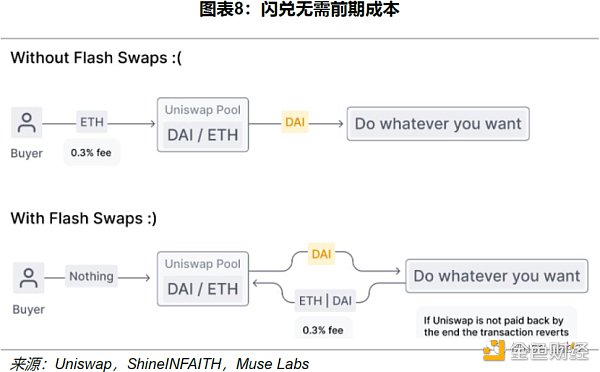 图表8：闪兑无需前期成本

Without Flash Swaps :(

Buyer

ETH

0.3% fee

Uniswap Pool

DAI / ETH

DAI

Do whatever you want

With Flash Swaps :)

Buyer

Nothing

Uniswap Pool

DAI / ETH

DAI

ETH | DAI

0.3% fee

Do whatever you want

If Uniswap is not paid back by the end the transaction reverts

来源：Uniswap，ShineINFAITH，Muse Labs

金色财经